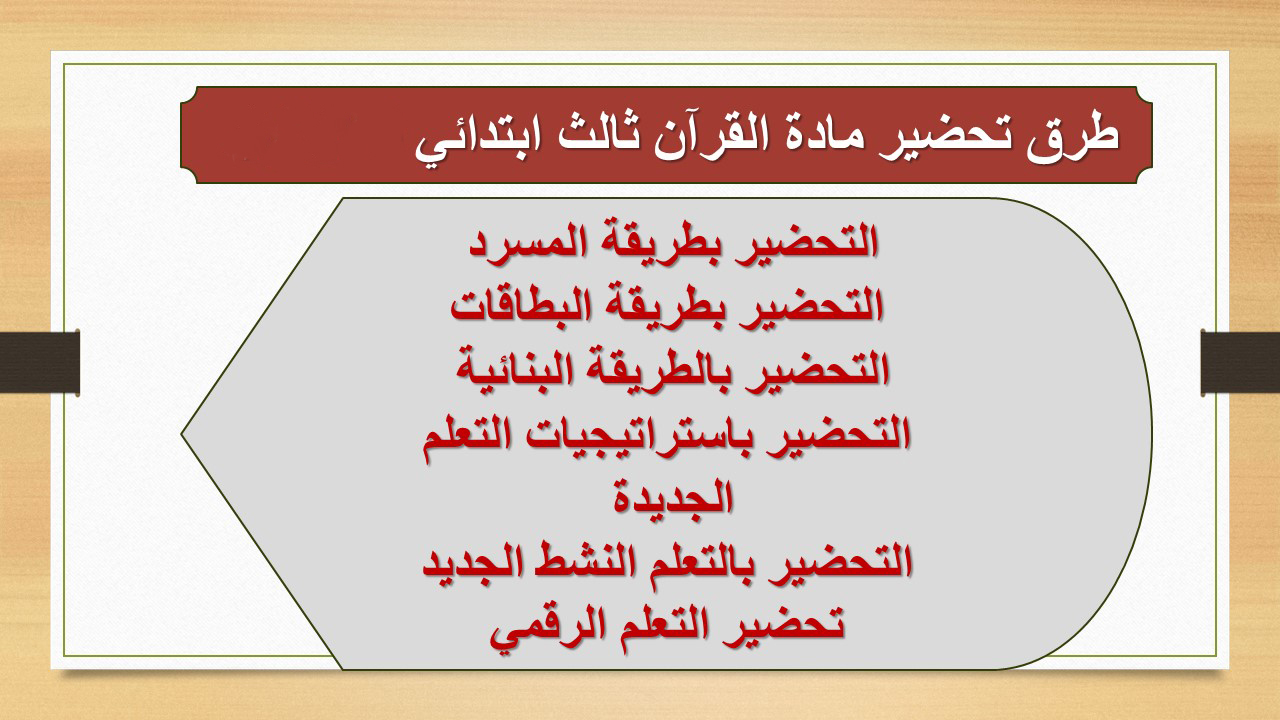 طرق تحضير مادة القرآن ثالث ابتدائي

التحضير بطريقة المسرد
التحضير بطريقة البطاقات
التحضير بالطريقة البنائية
التحضير باستراتيجيات التعلم الجديدة
التحضير بالتعلم النشط الجديد
تحضير التعلم الرقمي